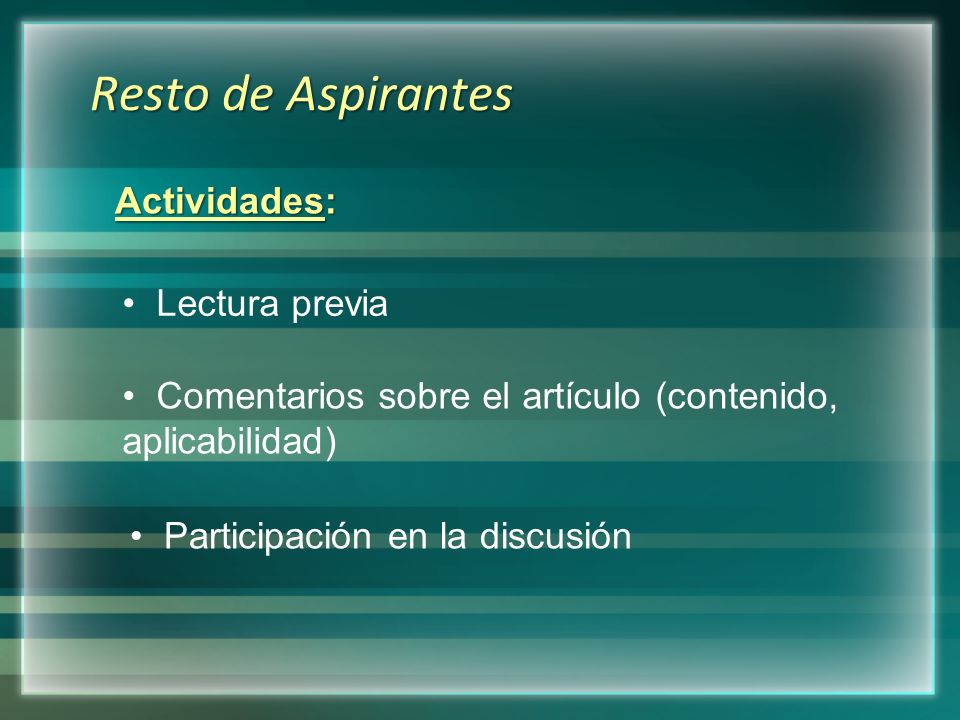 Resto de Aspirantes

Actividades:

• Lectura previa

• Comentarios sobre el artículo (contenido, aplicabilidad)

• Participación en la discusión